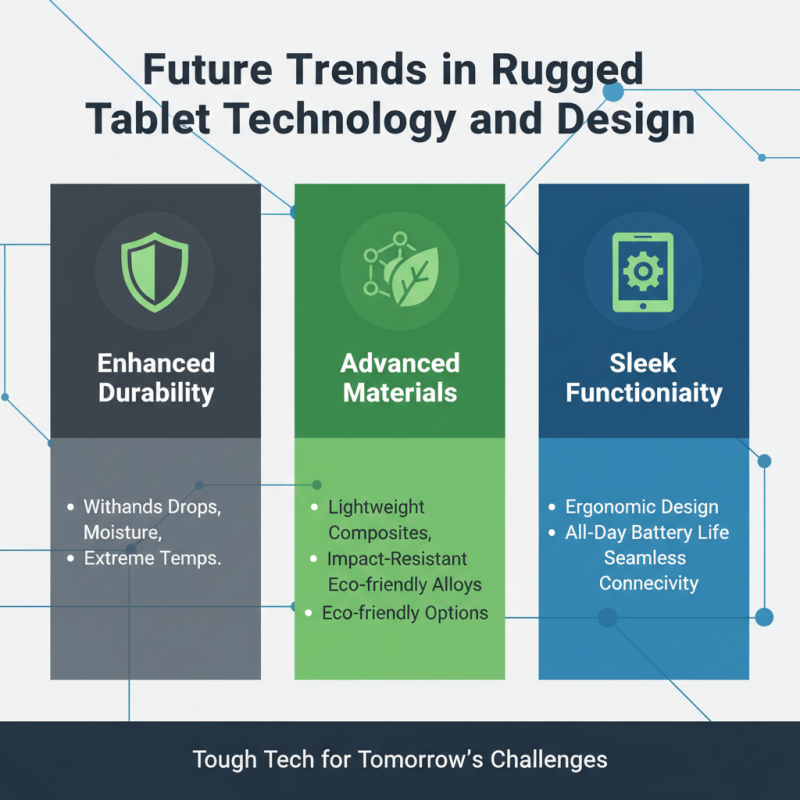 Future Trends in Rugged Tablet Technology and Design

Enhanced Durability

• Withands Drops, Moisture,
• Extreme Temps.

Advanced Materials

• Lightweight Composites,
• Impact-Resistant Eco-friendly Alloys
• Eco-friendly Options

Sleek Functioniaity

• Ergonomic Design
• All-Day Battery Life Seamless Connecivity

Tough Tech for Tomorrow's Challenges